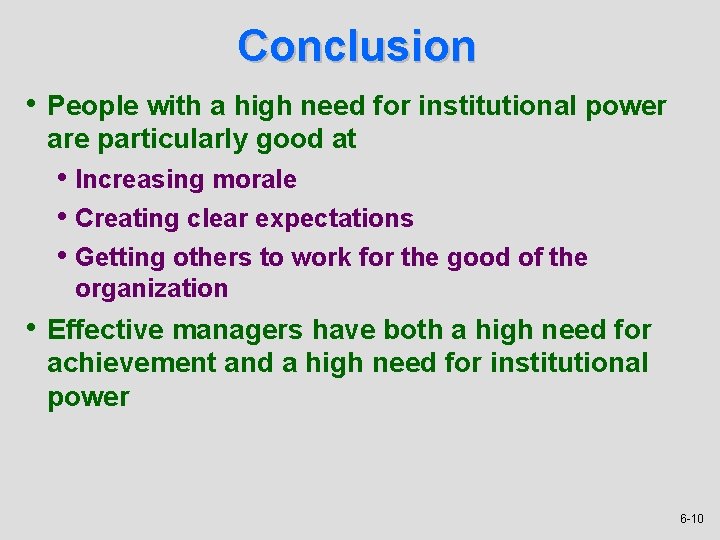 Conclusion

• People with a high need for institutional power are particularly good at

• Increasing morale

• Creating clear expectations

• Getting others to work for the good of the organization

• Effective managers have both a high need for achievement and a high need for institutional power

6-10